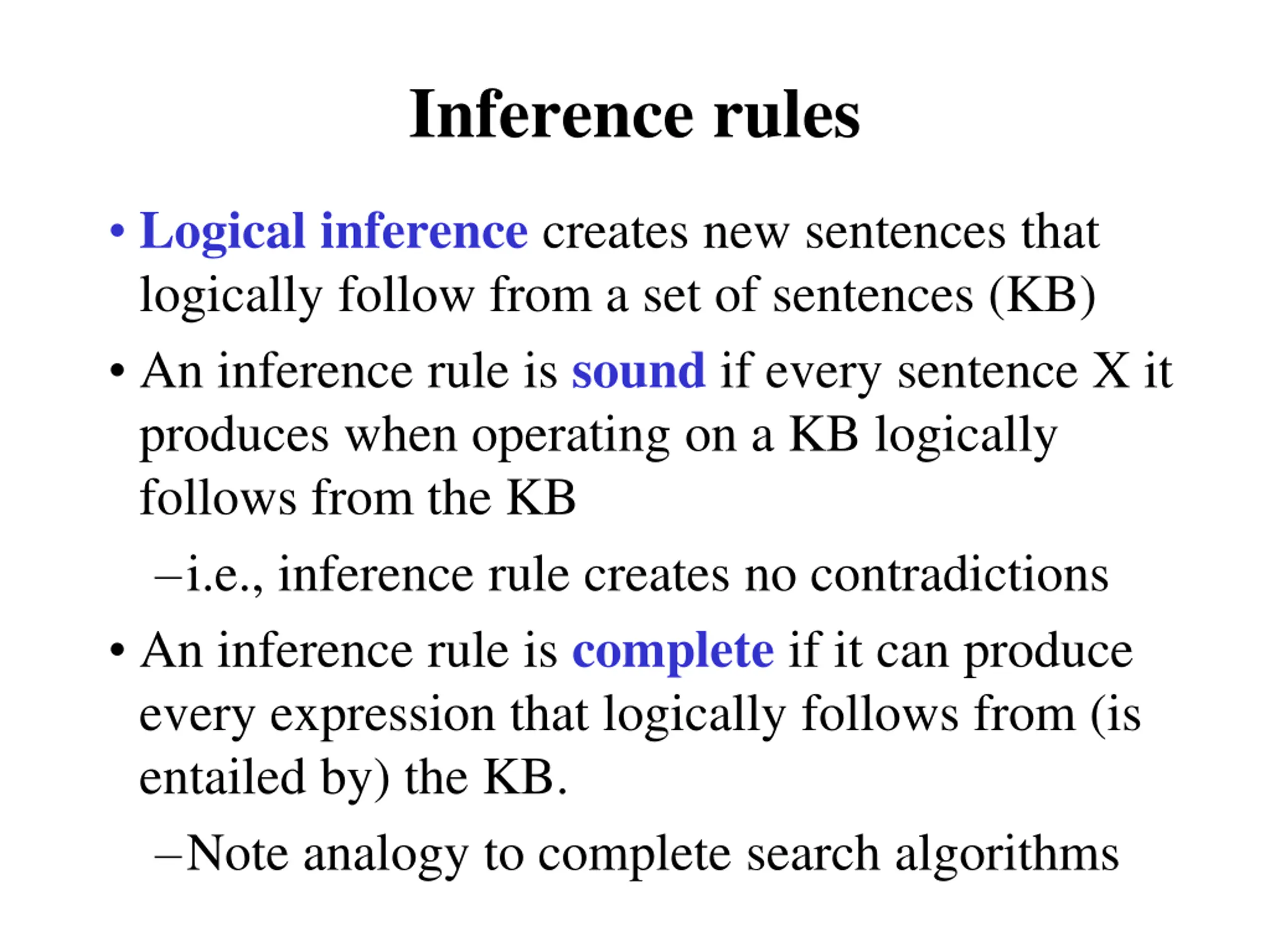 Inference rules

• Logical inference creates new sentences that logically follow from a set of sentences (KB)

• An inference rule is sound if every sentence X it produces when operating on a KB logically follows from the KB

–i.e., inference rule creates no contradictions

• An inference rule is complete if it can produce every expression that logically follows from (is entailed by) the KB.

–Note analogy to complete search algorithms